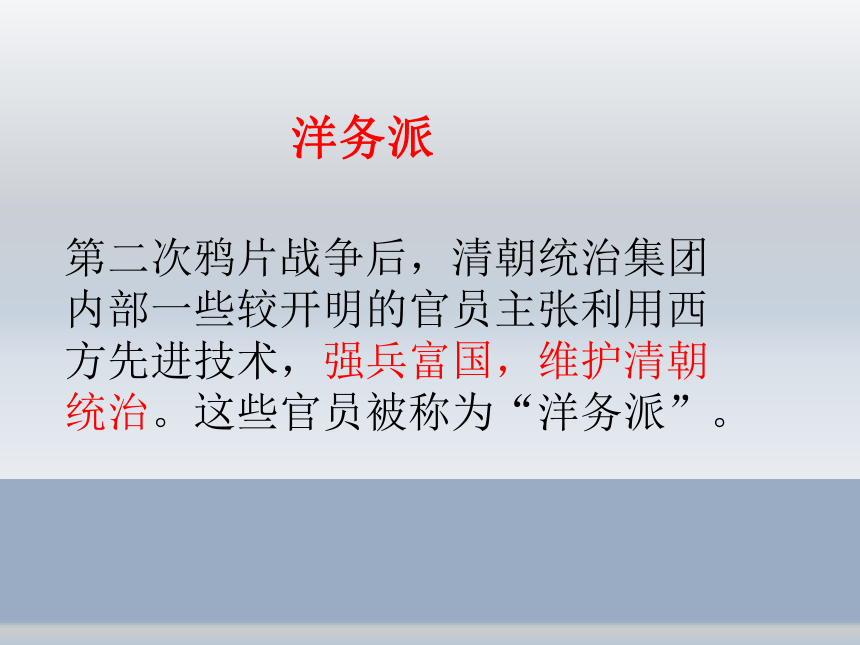 洋务派

第二次鸦片战争后，清朝统治集团内部一些较开明的官员主张利用西方先进技术，强兵富国，维护清朝统治。这些官员被称为“洋务派”。